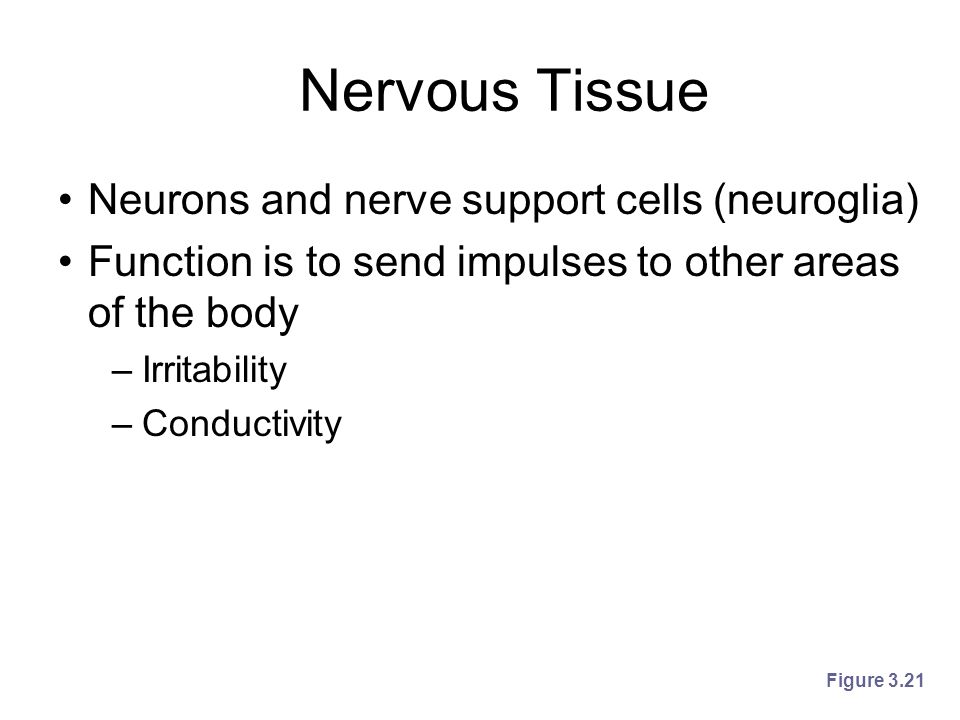 Nervous Tissue

• Neurons and nerve support cells (neuroglia)
• Function is to send impulses to other areas of the body
– Irritability
– Conductivity

Figure 3.21